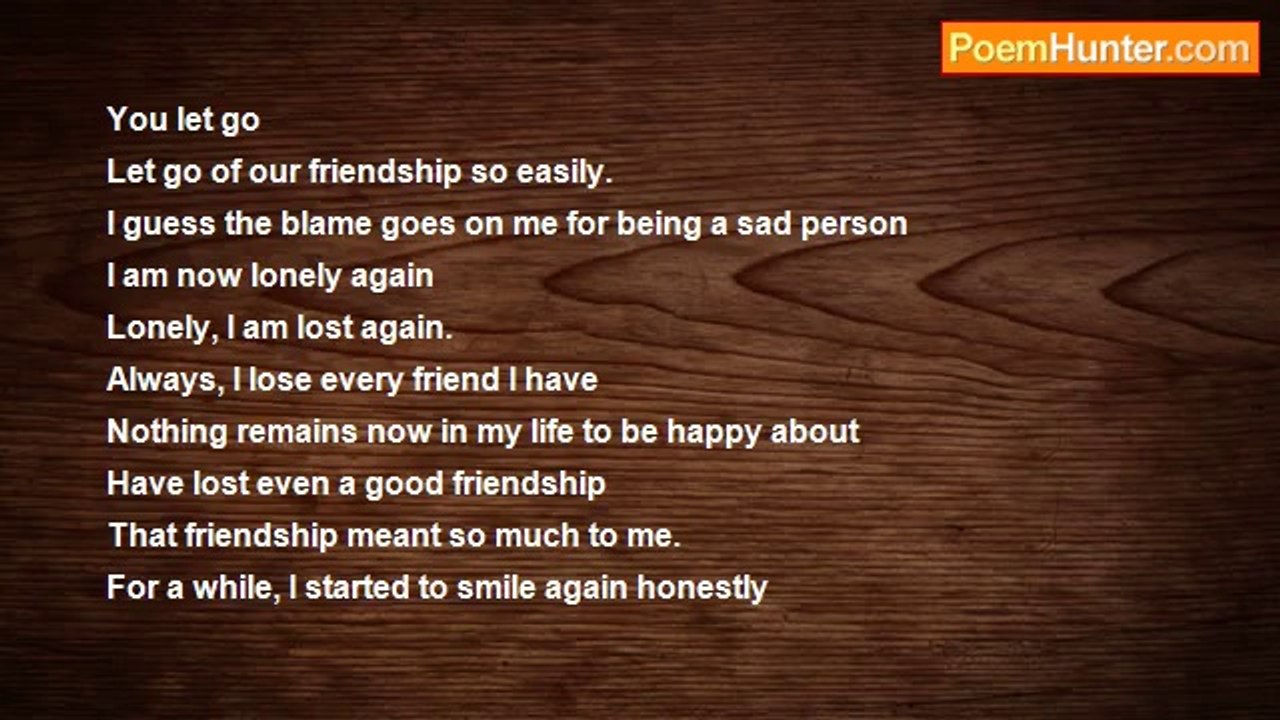 PoemHunter.com

You let go
Let go of our friendship so easily.
I guess the blame goes on me for being a sad person
I am now lonely again
Lonely, I am lost again.
Always, I lose every friend I have
Nothing remains now in my life to be happy about
Have lost even a good friendship
That friendship meant so much to me.
For a while, I started to smile again honestly